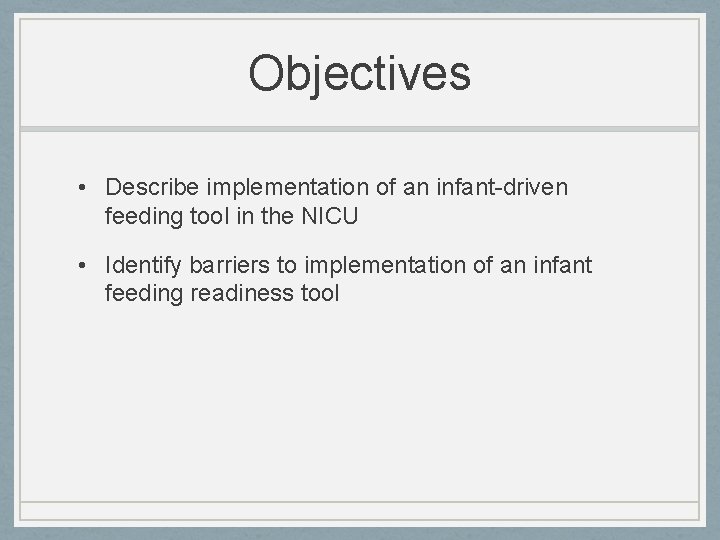 Objectives

• Describe implementation of an infant-driven feeding tool in the NICU

• Identify barriers to implementation of an infant feeding readiness tool